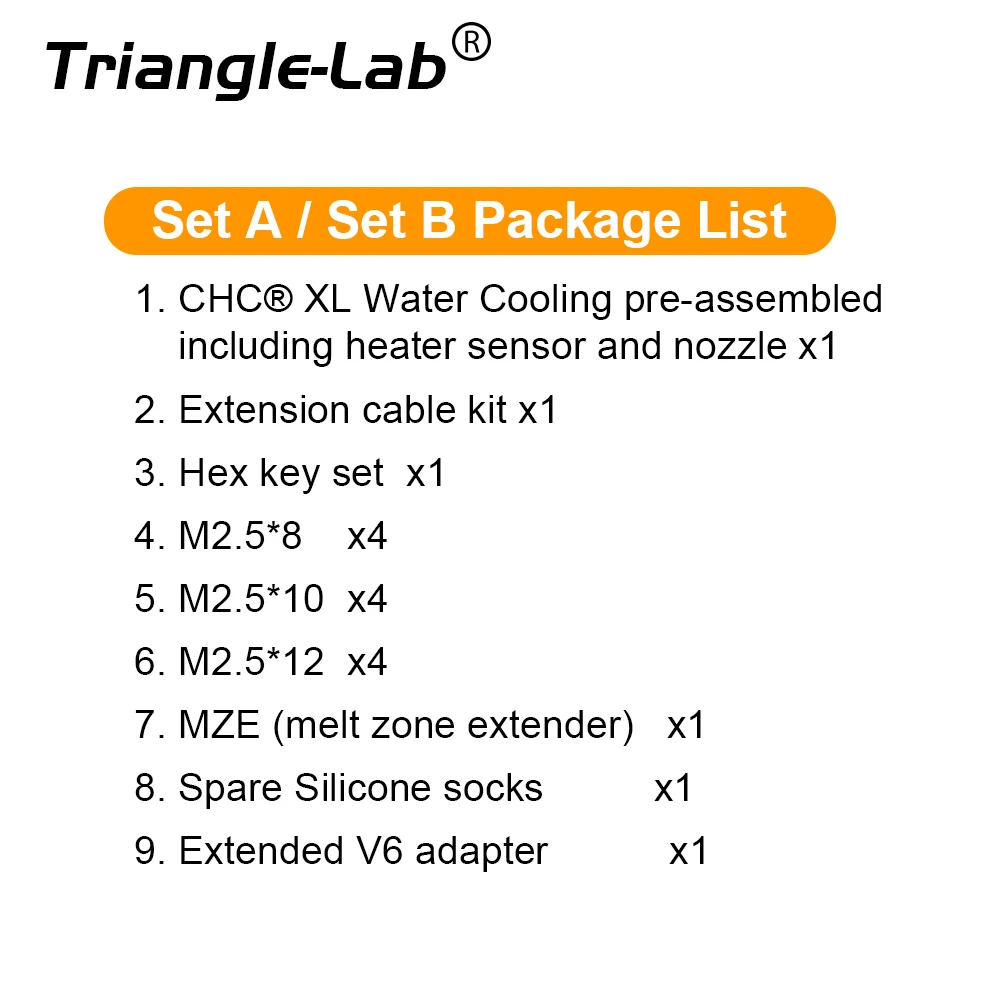 Triangle-Lab®

Set A / Set B Package List

1. CHC® XL Water Cooling pre-assembled including heater sensor and nozzle x1

2. Extension cable kit x1

3. Hex key set x1

4. M2.5*8 x4

5. M2.5*10 x4

6. M2.5*12 x4

7. MZE (melt zone extender) x1

8. Spare Silicone socks x1

9. Extended V6 adapter x1